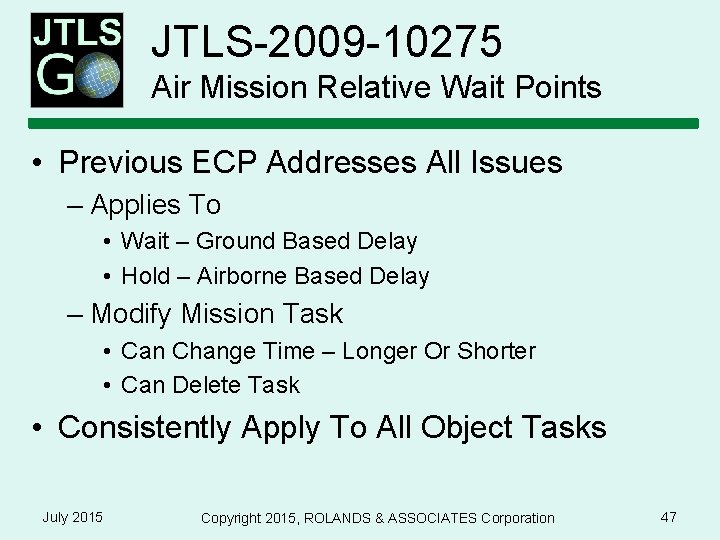 JTLS GO

JTLS-2009-10275
Air Mission Relative Wait Points

• Previous ECP Addresses All Issues
– Applies To
• Wait – Ground Based Delay
• Hold – Airborne Based Delay
– Modify Mission Task
• Can Change Time – Longer Or Shorter
• Can Delete Task
• Consistently Apply To All Object Tasks

July 2015 Copyright 2015, ROLANDS & ASSOCIATES Corporation 47